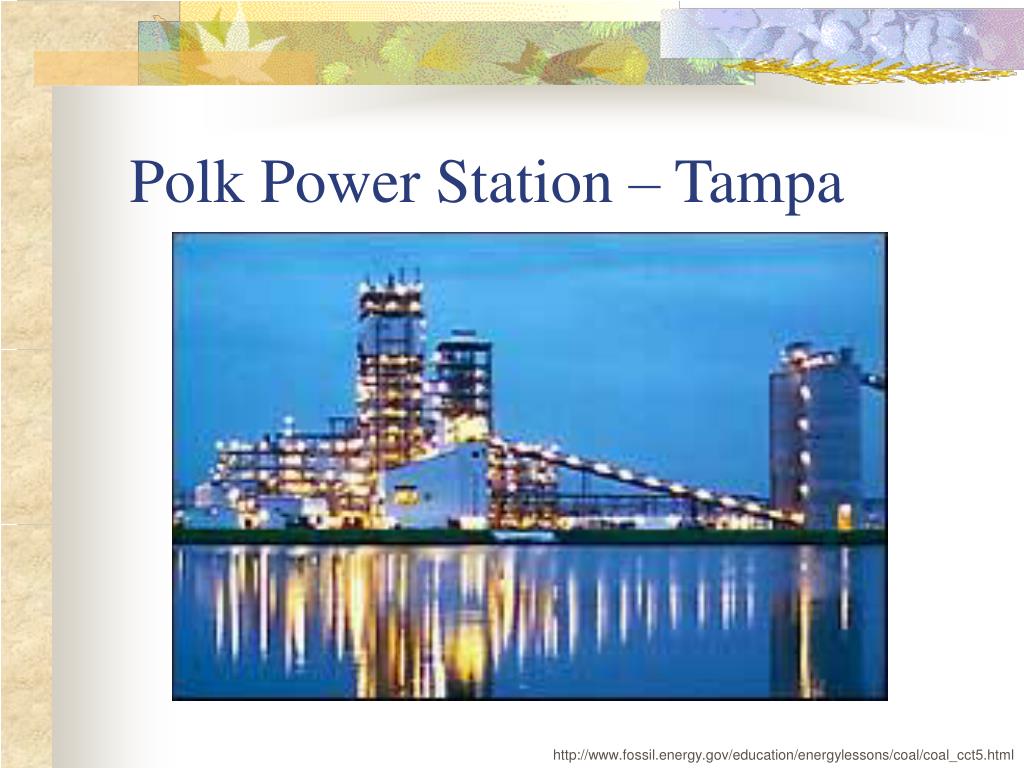 Polk Power Station – Tampa

http://www.fossil.energy.gov/education/energylessons/coal/coal_cct5.html